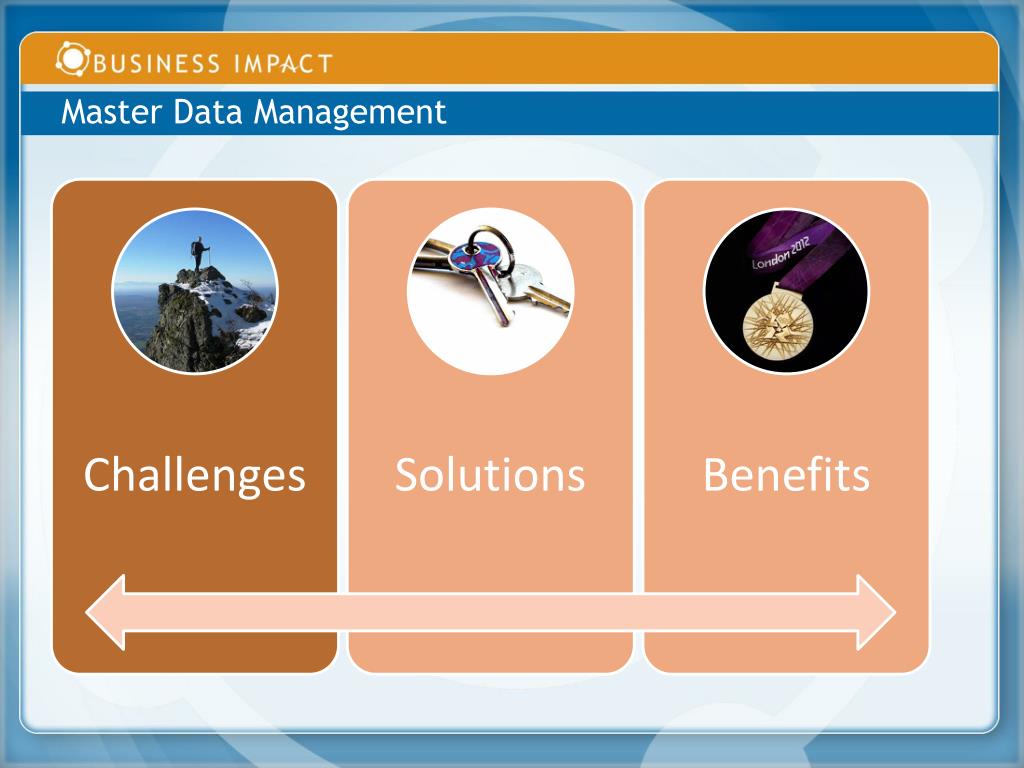 BUSINESS IMPACT
Master Data Management

London 2012

Challenges

Solutions

Benefits